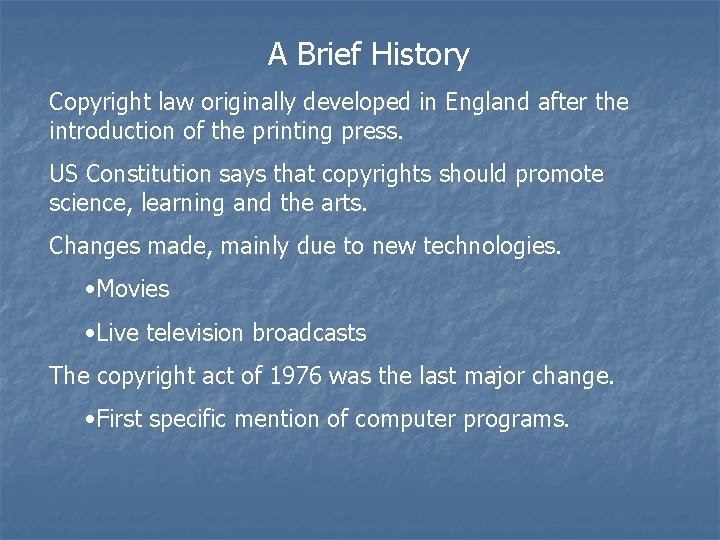 A Brief History

Copyright law originally developed in England after the introduction of the printing press.

US Constitution says that copyrights should promote science, learning and the arts.

Changes made, mainly due to new technologies.

•Movies

•Live television broadcasts

The copyright act of 1976 was the last major change.

•First specific mention of computer programs.